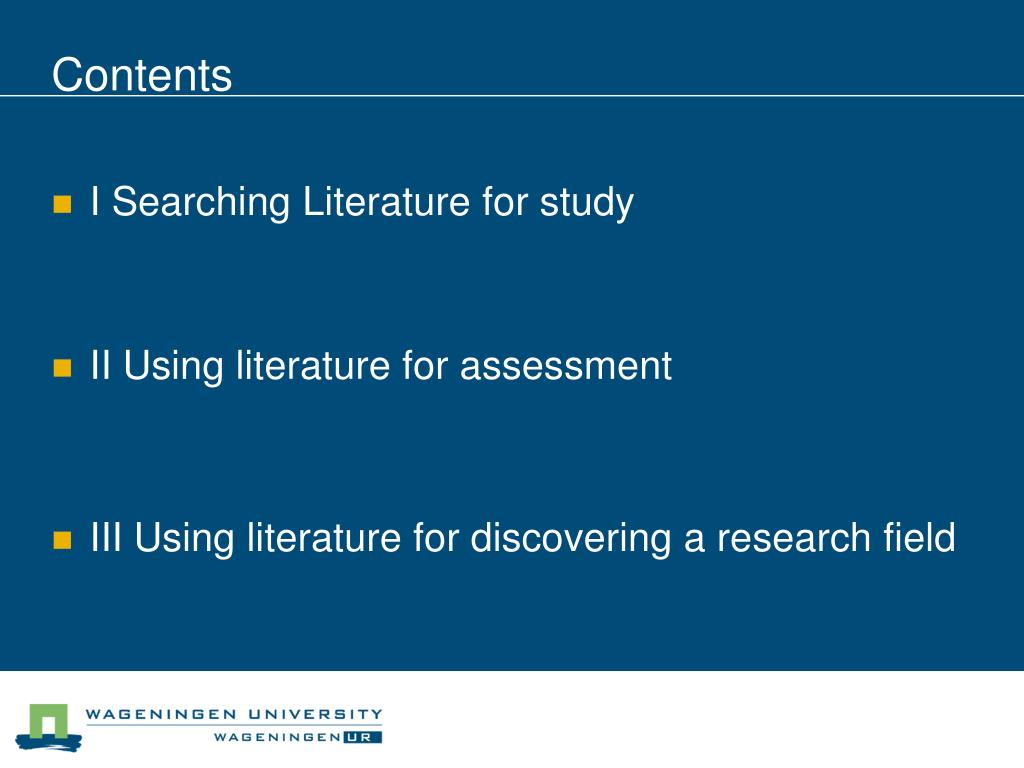 Contents

I Searching Literature for study

II Using literature for assessment

III Using literature for discovering a research field

WAGENINGEN UNIVERSITY
WAGENINGEN UR